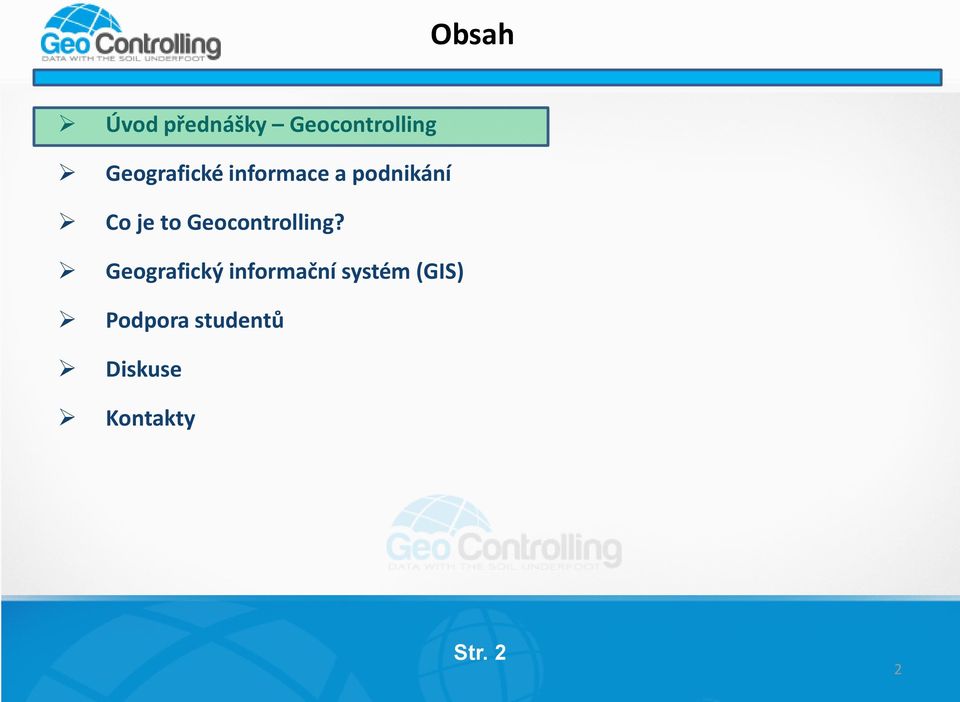 Geo Controlling
DATA WITH THE SOIL UNDERFOOT

Obsah

➢ Úvod přednášky – Geocontrolling
➢ Geografické informace a podnikání
➢ Co je to Geocontrolling?
➢ Geografický informační systém (GIS)
➢ Podpora studentů
➢ Diskuse
➢ Kontakty

Geo Controlling
DATA WITH THE SOIL UNDERFOOT

Str. 2

2